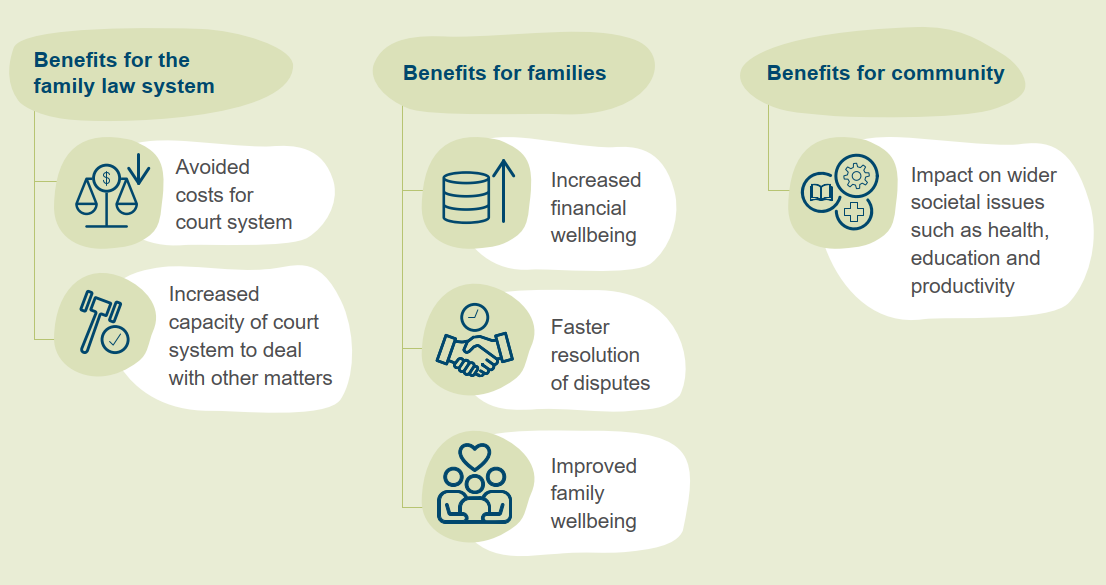 Benefits for the family law system

Avoided costs for court system

Increased capacity of court system to deal with other matters

Benefits for families

Increased financial wellbeing

Faster resolution of disputes

Improved family wellbeing

Benefits for community

Impact on wider societal issues such as health, education and productivity